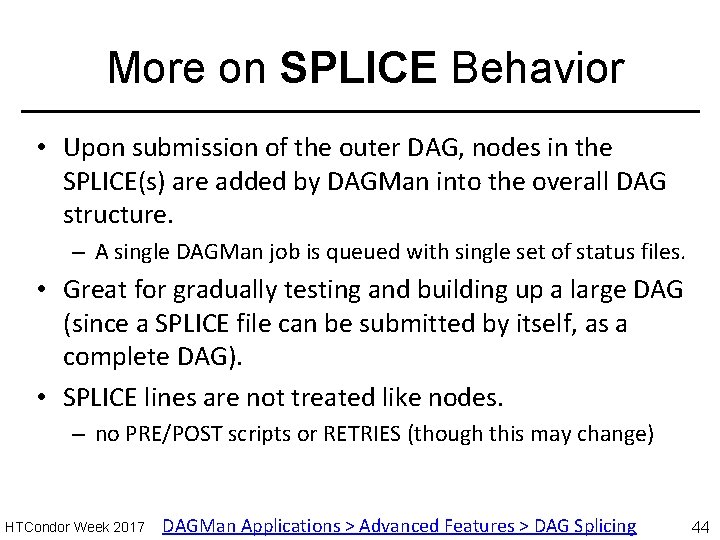 More on SPLICE Behavior

• Upon submission of the outer DAG, nodes in the SPLICE(s) are added by DAGMan into the overall DAG structure.

– A single DAGMan job is queued with single set of status files.

• Great for gradually testing and building up a large DAG (since a SPLICE file can be submitted by itself, as a complete DAG).

• SPLICE lines are not treated like nodes.

– no PRE/POST scripts or RETRIES (though this may change)

HTCondor Week 2017 DAGMan Applications > Advanced Features > DAG Splicing 44